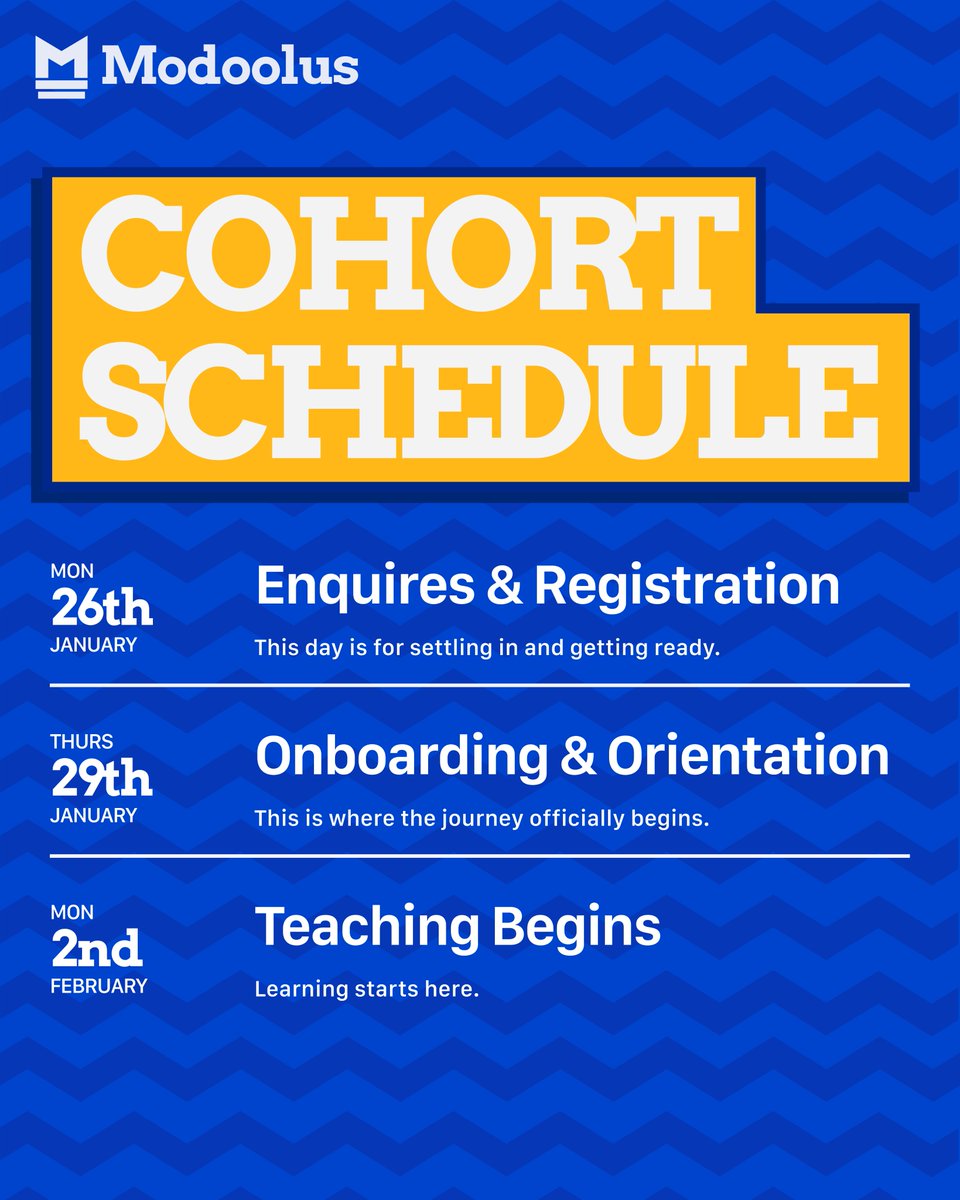 Modoolus

COHORT SCHEDULE

MON
26th
JANUARY

Enquires & Registration

This day is for settling in and getting ready.

THURS
29th
JANUARY

Onboarding & Orientation

This is where the journey officially begins.

MON
2nd
FEBRUARY

Teaching Begins

Learning starts here.